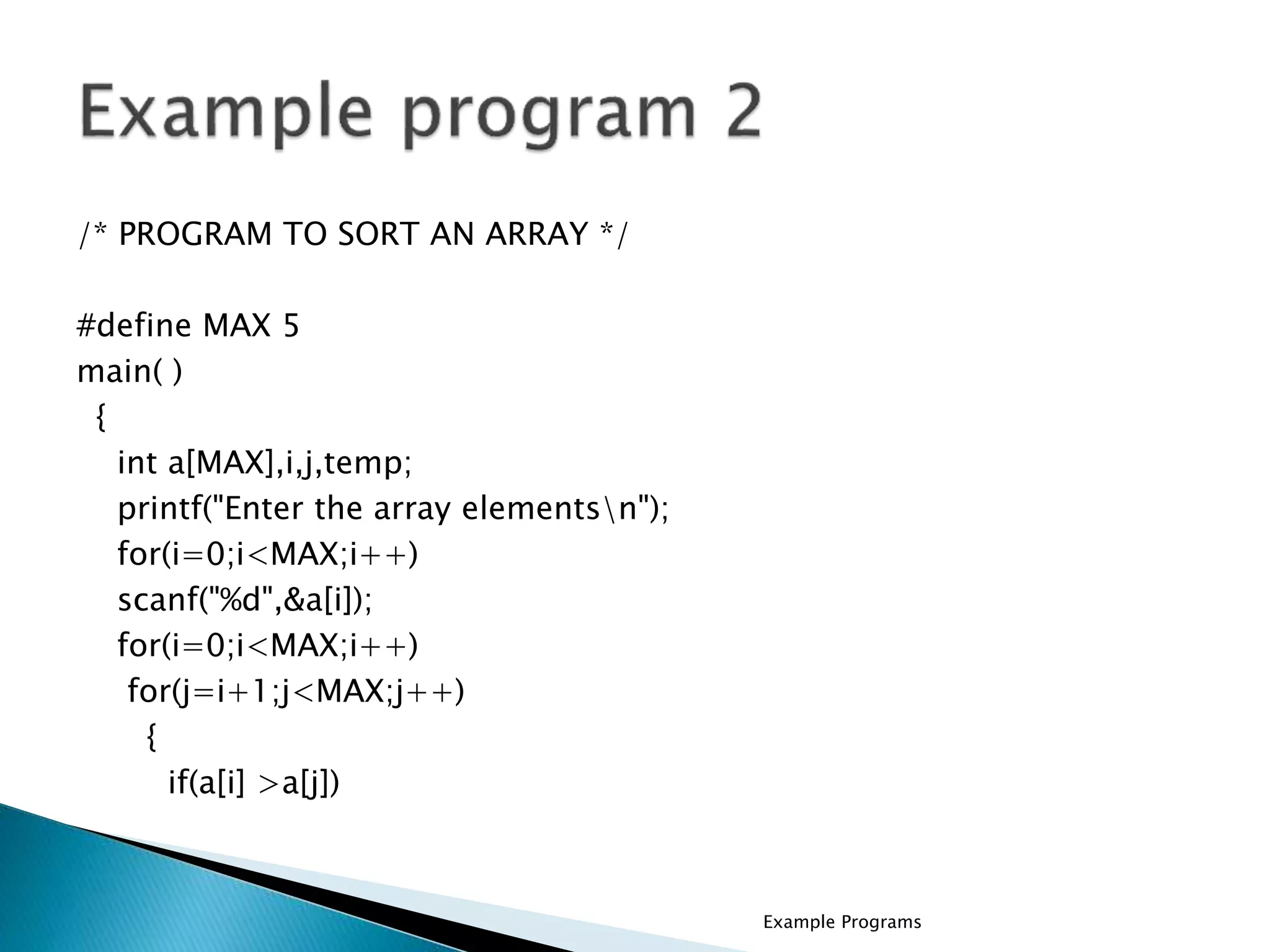 Example program 2

/* PROGRAM TO SORT AN ARRAY */

#define MAX 5
main( )
{
int a[MAX],i,j,temp;
printf("Enter the array elements\n");
for(i=0;i<MAX;i++)
scanf("%d",&a[i]);
for(i=0;i<MAX;i++)
for(j=i+1;j<MAX;j++)
{
if(a[i] >a[j])

Example Programs